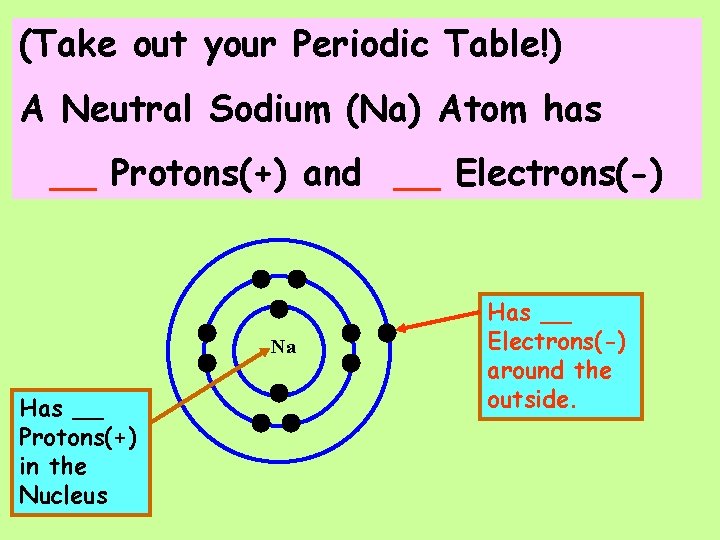 (Take out your Periodic Table!)

A Neutral Sodium (Na) Atom has

__ Protons(+) and __ Electrons(-)

Na

Has __ Electrons(-) around the outside.

Has __ Protons(+) in the Nucleus